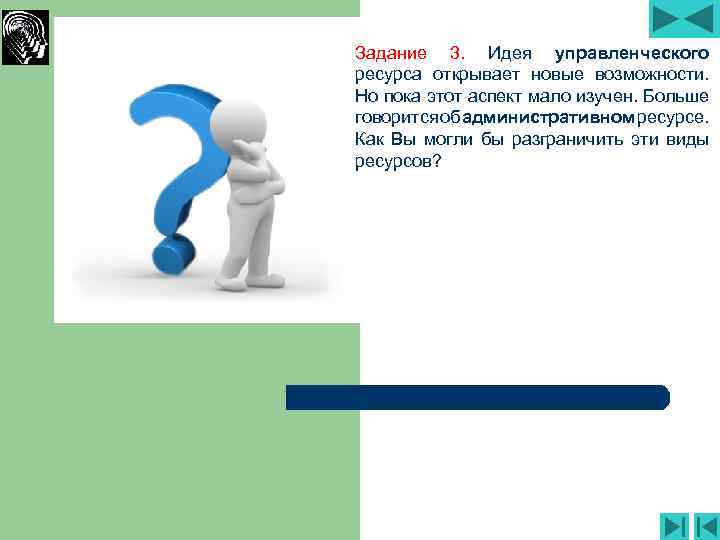 Задание 3. Идея управленческого ресурса открывает новые возможности. Но пока этот аспект мало изучен. Больше говоритсяобадминистративномресурсе. Как Вы могли бы разграничить эти виды ресурсов?